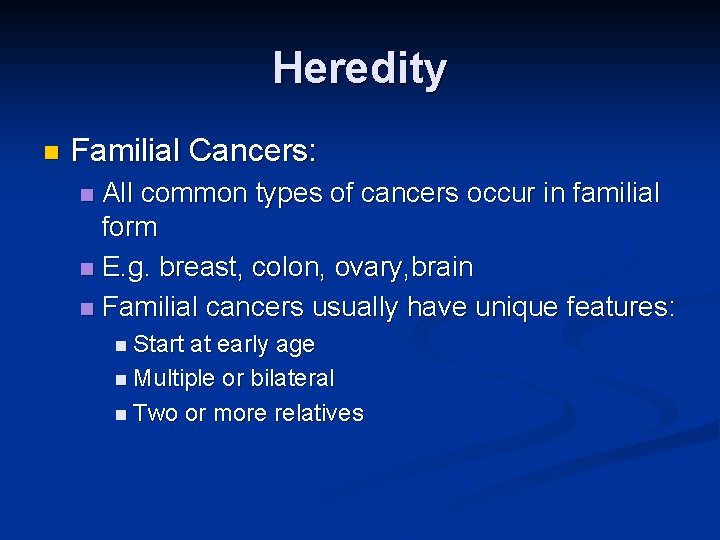 Heredity

Familial Cancers:

All common types of cancers occur in familial form

E.g. breast, colon, ovary,brain

Familial cancers usually have unique features:

Start at early age

Multiple or bilateral

Two or more relatives